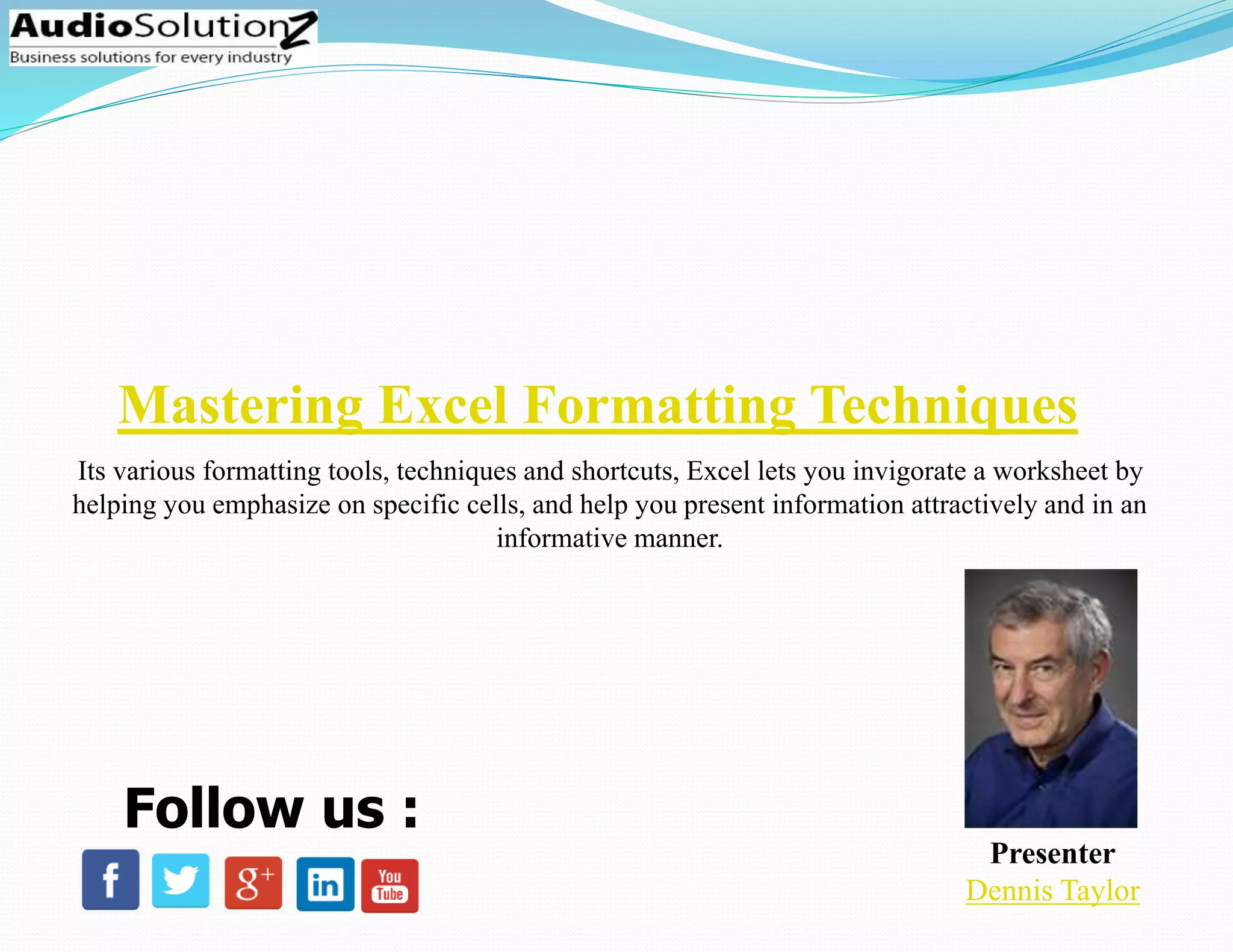 AudioSolutionZ
Business solutions for every industry

Mastering Excel Formatting Techniques

Its various formatting tools, techniques and shortcuts, Excel lets you invigorate a worksheet by helping you emphasize on specific cells, and help you present information attractively and in an informative manner.

Follow us :

f
g+
in
You Tube

Presenter
Dennis Taylor